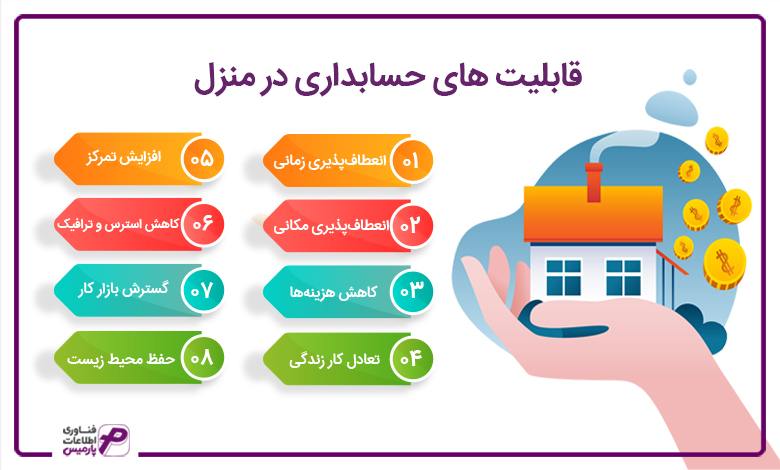 قابلیت های حسابداری در منزل

۰۱ انعطاف‌پذیری زمانی

۰۲ انعطاف‌پذیری مکانی

۰۳ کاهش هزینه‌ها

۰۴ تعادل کار زندگی

۰۵ افزایش تمرکز

۰۶ کاهش استرس و ترافیک

۰۷ گسترش بازار کار

۰۸ حفظ محیط زیست

فناوری اطلاعات پارمیس